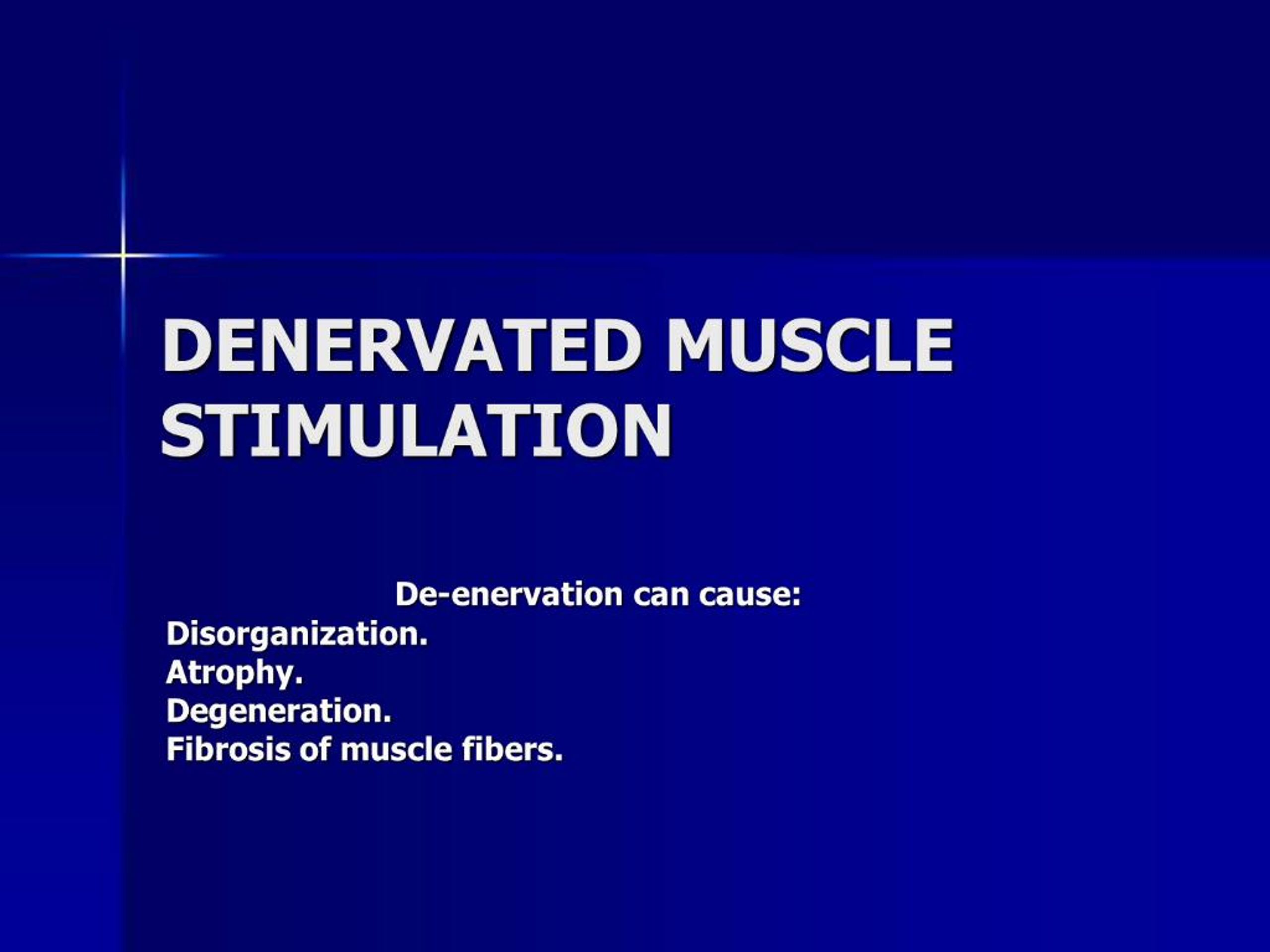 DENERVATED MUSCLE STIMULATION

De-enervation can cause:
Disorganization.
Atrophy.
Degeneration.
Fibrosis of muscle fibers.